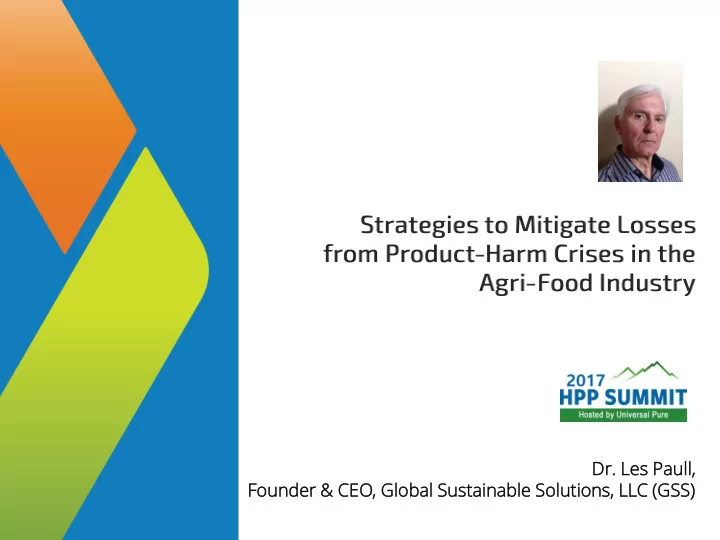 Strategies to Mitigate Losses from Product-Harm Crises in the Agri-Food Industry

2017
HPP SUMMIT
Hosted by Universal Pure

Dr. Les Paull,
Founder & CEO, Global Sustainable Solutions, LLC (GSS)